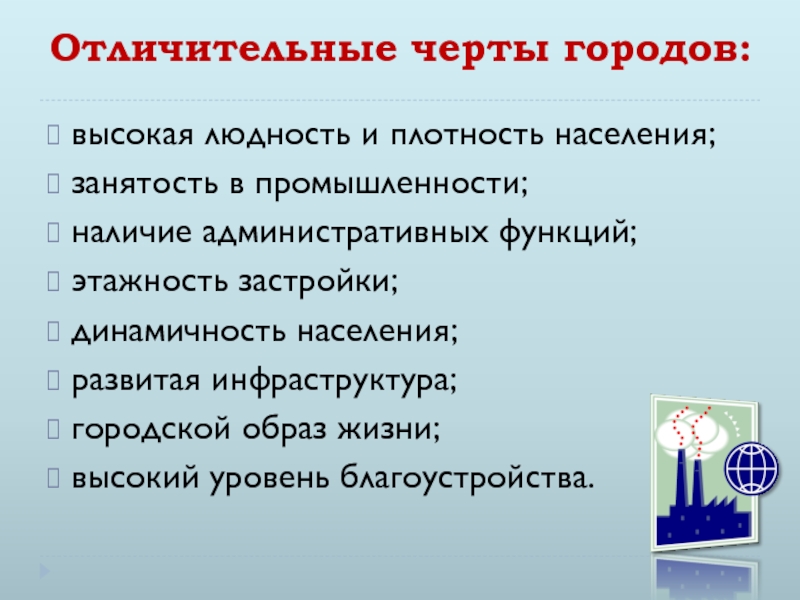 Отличительные черты городов:

высокая людность и плотность населения;

занятость в промышленности;

наличие административных функций;

этажность застройки;

динамичность населения;

развитая инфраструктура;

городской образ жизни;

высокий уровень благоустройства.